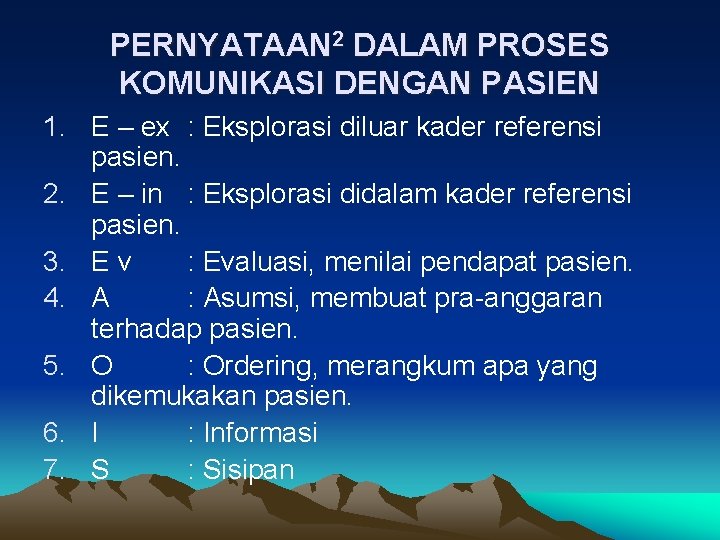 PERNYATAAN$^2$ DALAM PROSES KOMUNIKASI DENGAN PASIEN

1. E – ex : Eksplorasi diluar kader referensi pasien.
2. E – in : Eksplorasi didalam kader referensi pasien.
3. E v : Evaluasi, menilai pendapat pasien.
4. A : Asumsi, membuat pra-anggaran terhadap pasien.
5. O : Ordering, merangkum apa yang dikemukakan pasien.
6. I : Informasi
7. S : Sisipan